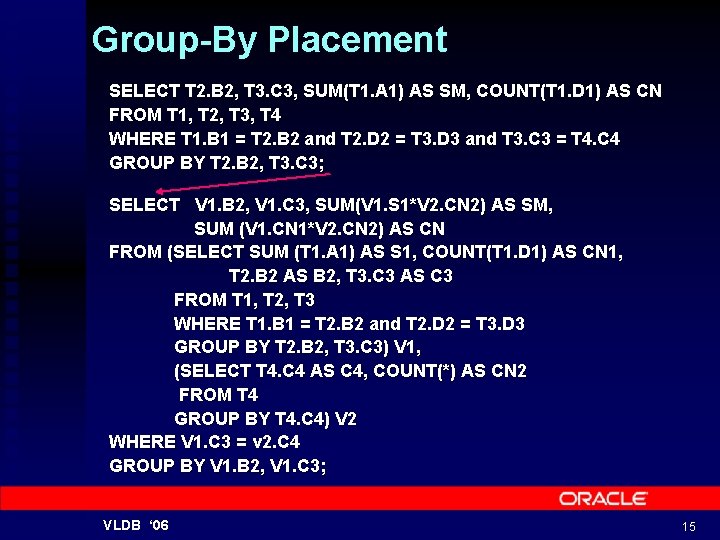 Group-By Placement

SELECT T2.B2, T3.C3, SUM(T1.A1) AS SM, COUNT(T1.D1) AS CN
FROM T1, T2, T3, T4
WHERE T1.B1 = T2.B2 and T2.D2 = T3.D3 and T3.C3 = T4.C4
GROUP BY T2.B2, T3.C3;

SELECT V1.B2, V1.C3, SUM(V1.S1*V2.CN2) AS SM,
SUM (V1.CN1*V2.CN2) AS CN
FROM (SELECT SUM (T1.A1) AS S1, COUNT(T1.D1) AS CN1,
T2.B2 AS B2, T3.C3 AS C3
FROM T1, T2, T3
WHERE T1.B1 = T2.B2 and T2.D2 = T3.D3
GROUP BY T2.B2, T3.C3) V1,
(SELECT T4.C4 AS C4, COUNT(*) AS CN2
FROM T4
GROUP BY T4.C4) V2
WHERE V1.C3 = v2.C4
GROUP BY V1.B2, V1.C3;

ORACLE

VLDB '06

15